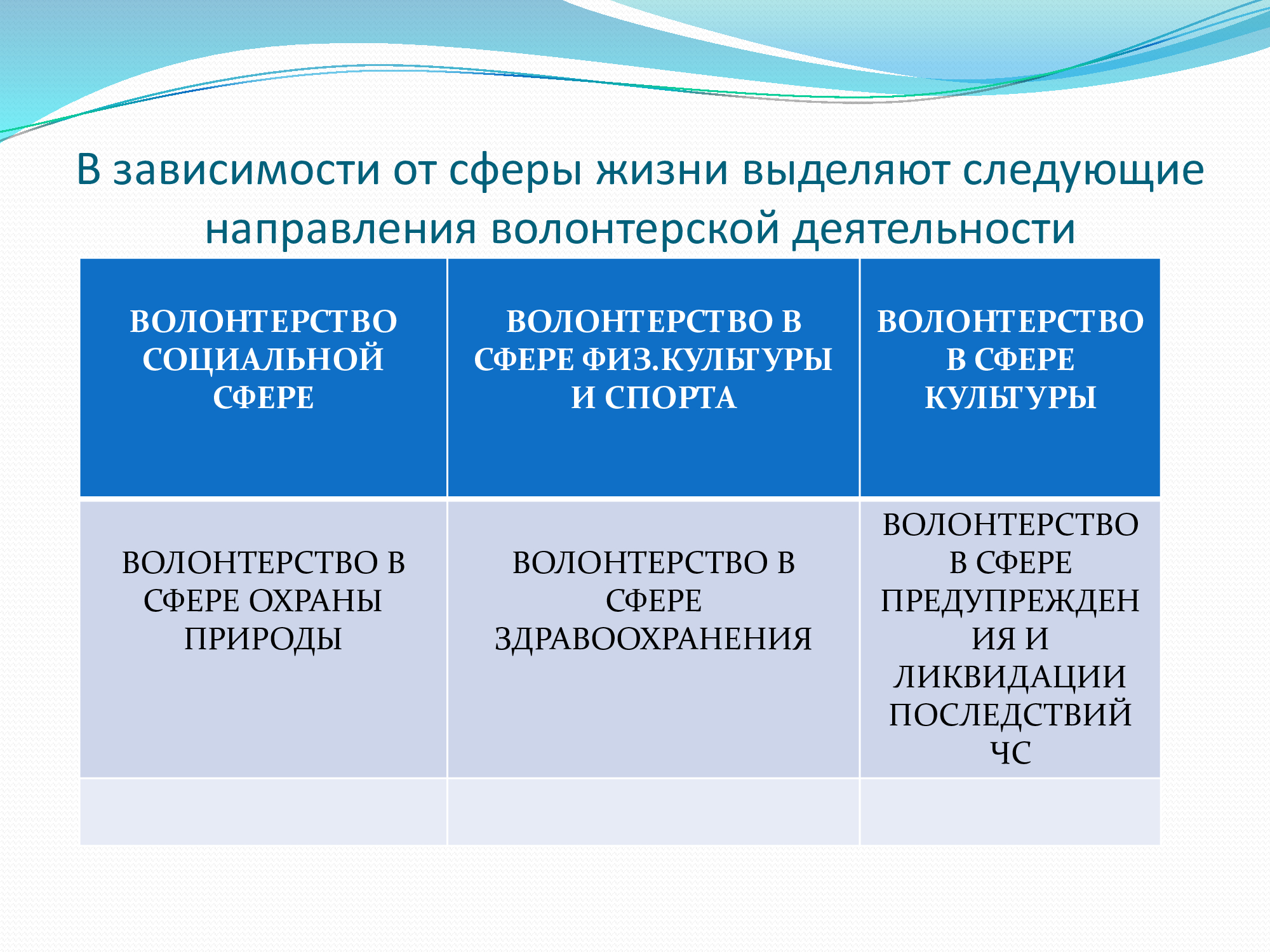 В зависимости от сферы жизни выделяют следующие направления волонтерской деятельности

| ВОЛОНТЕРСТВО СОЦИАЛЬНОЙ СФЕРЕ | ВОЛОНТЕРСТВО В СФЕРЕ ФИЗ.КУЛЬТУРЫ И СПОРТА | ВОЛОНТЕРСТВО В СФЕРЕ КУЛЬТУРЫ |
|---|---|---|
| ВОЛОНТЕРСТВО В СФЕРЕ ОХРАНЫ ПРИРОДЫ | ВОЛОНТЕРСТВО В СФЕРЕ ЗДРАВООХРАНЕНИЯ | ВОЛОНТЕРСТВО В СФЕРЕ ПРЕДУПРЕЖДЕНИЯ И ЛИКВИДАЦИИ ПОСЛЕДСТВИЙ ЧС |
| | | |